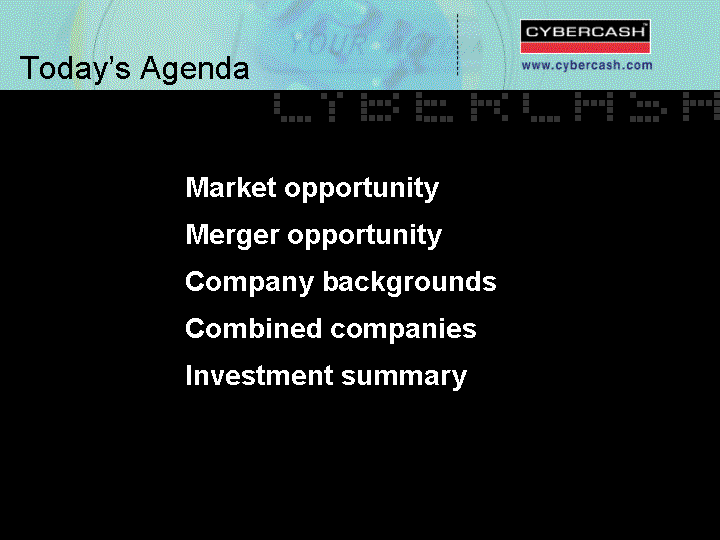 Today's Agenda

CYBERCASH™
www.cybercash.com

CYBERCASH

Market opportunity

Merger opportunity

Company backgrounds

Combined companies

Investment summary